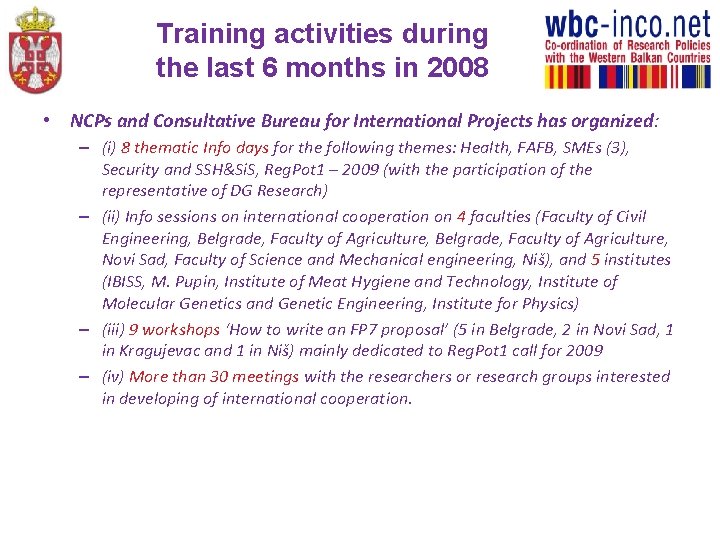 Training activities during the last 6 months in 2008

wbc-inco.net
Co-ordination of Research Policies with the Western Balkan Countries

• NCPs and Consultative Bureau for International Projects has organized:
– (i) 8 thematic Info days for the following themes: Health, FAFB, SMEs (3), Security and SSH&SiS, RegPot1 – 2009 (with the participation of the representative of DG Research)
– (ii) Info sessions on international cooperation on 4 faculties (Faculty of Civil Engineering, Belgrade, Faculty of Agriculture, Belgrade, Faculty of Agriculture, Novi Sad, Faculty of Science and Mechanical engineering, Niš), and 5 institutes (IBISS, M. Pupin, Institute of Meat Hygiene and Technology, Institute of Molecular Genetics and Genetic Engineering, Institute for Physics)
– (iii) 9 workshops 'How to write an FP7 proposal' (5 in Belgrade, 2 in Novi Sad, 1 in Kragujevac and 1 in Niš) mainly dedicated to RegPot1 call for 2009
– (iv) More than 30 meetings with the researchers or research groups interested in developing of international cooperation.